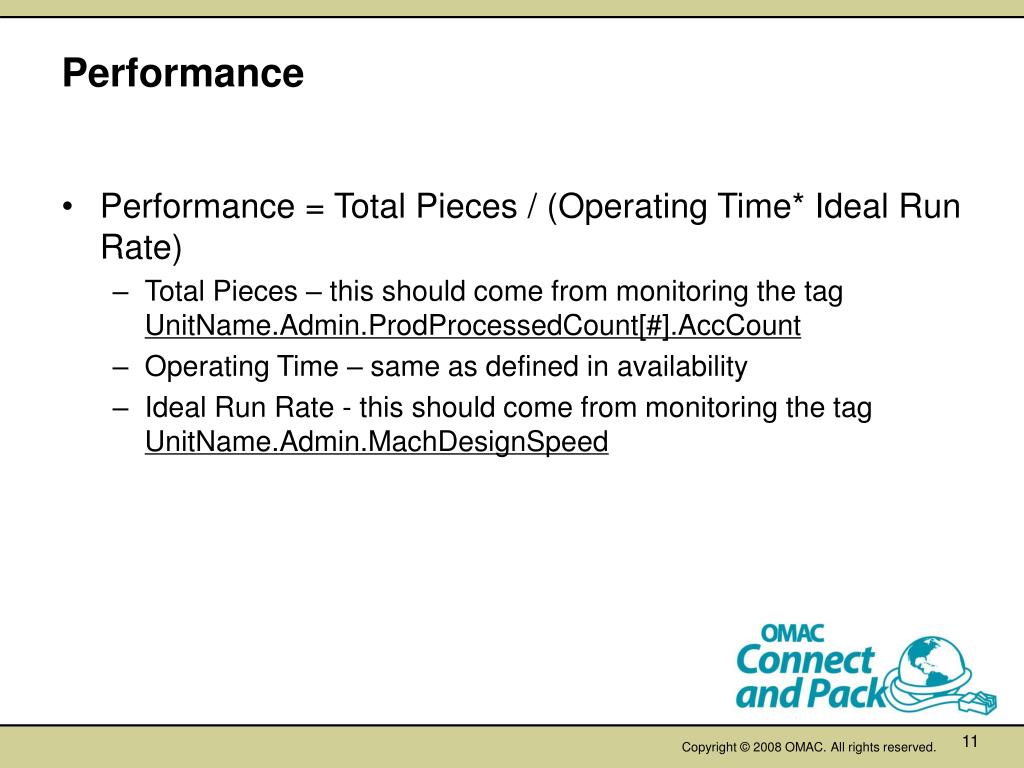 Performance

• Performance = Total Pieces / (Operating Time* Ideal Run Rate)

– Total Pieces – this should come from monitoring the tag UnitName.Admin.ProdProcessedCount[#].AccCount

– Operating Time – same as defined in availability

– Ideal Run Rate - this should come from monitoring the tag UnitName.Admin.MachDesignSpeed

OMAC Connect and Pack

Copyright © 2008 OMAC. All rights reserved.

11